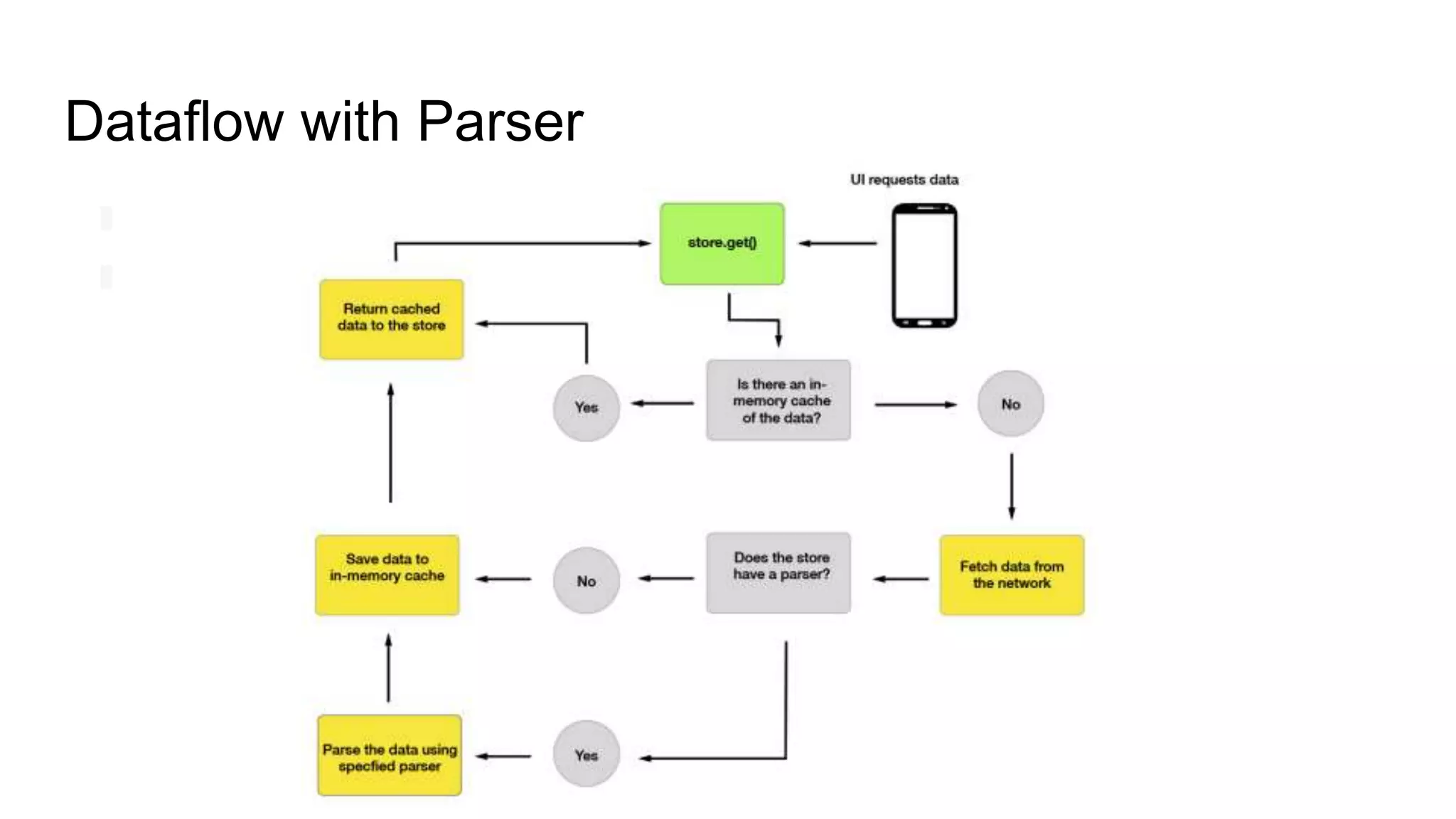 Dataflow with Parser

UI requests data

store.get()

Return cached data to the store

Yes

Is there an in-memory cache of the data?

No

Save data to in-memory cache

No

Does the store have a parser?

Fetch data from the network

Parse the data using specfied parser

Yes